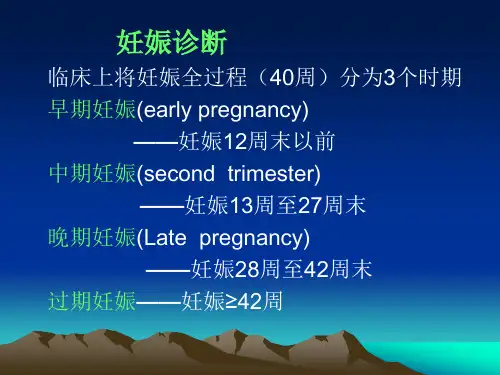 妊娠诊断

临床上将妊娠全过程（40周）分为3个时期

早期妊娠(early pregnancy)

——妊娠12周末以前

中期妊娠(second trimester)

——妊娠13周至27周末

晚期妊娠(Late pregnancy)

——妊娠28周至42周末

过期妊娠——妊娠≥42周